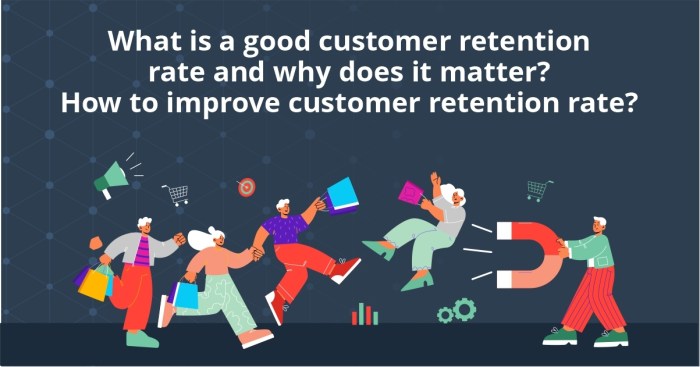 What is a good customer retention rate and why does it matter? How to improve customer retention rate?